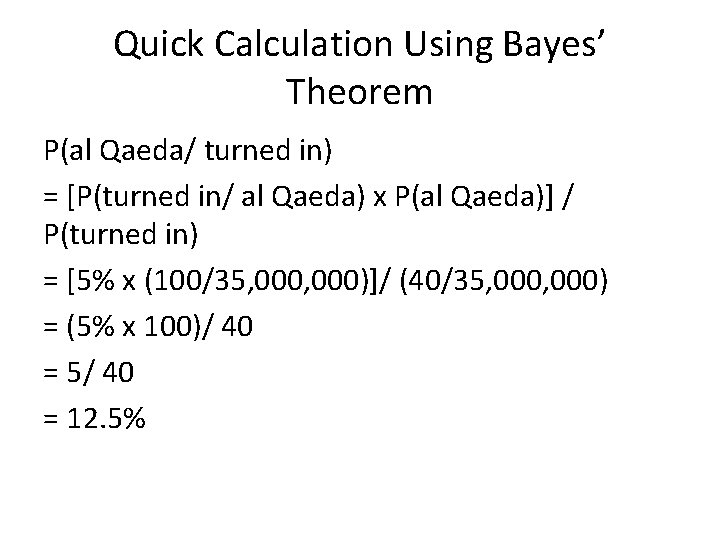 Quick Calculation Using Bayes' Theorem

P(al Qaeda/ turned in)

= [P(turned in/ al Qaeda) x P(al Qaeda)] / P(turned in)

= [5% x (100/35,000,000)]/ (40/35,000,000)

= (5% x 100)/ 40

= 5/ 40

= 12.5%